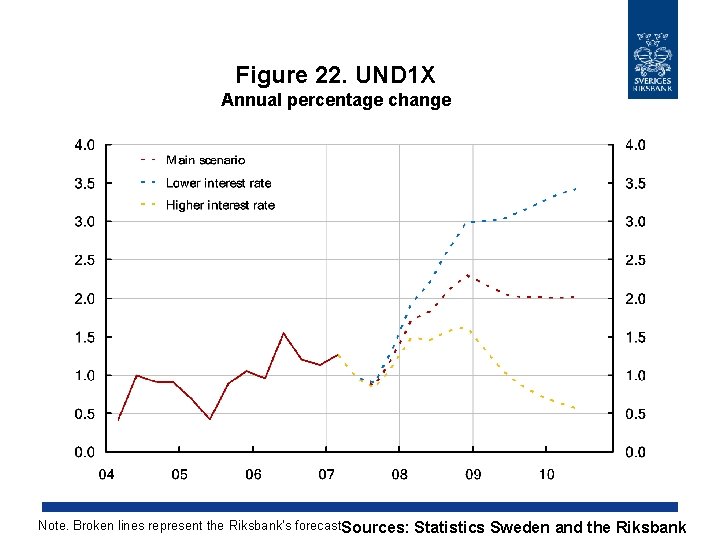 SVERIGES RIKSBANK

Figure 22. UND1X
Annual percentage change

Main scenario
Lower interest rate
Higher interest rate

4.0
3.5
3.0
2.5
2.0
1.5
1.0
0.5
0.0

4.0
3.5
3.0
2.5
2.0
1.5
1.0
0.5
0.0

04 05 06 07 08 09 10

Note. Broken lines represent the Riksbank's forecast Sources: Statistics Sweden and the Riksbank